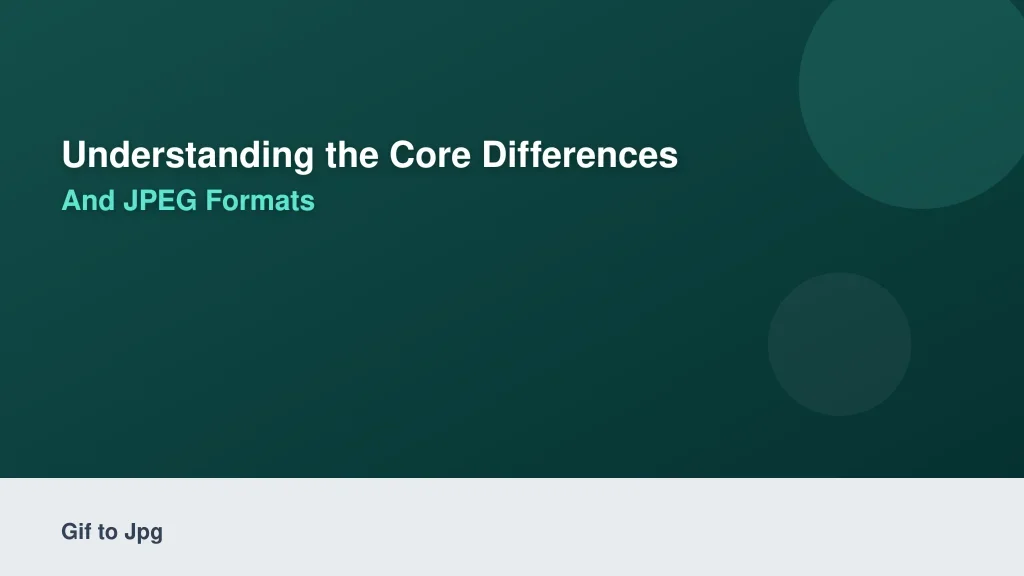 Understanding the Core Differences
And JPEG Formats

Gif to Jpg